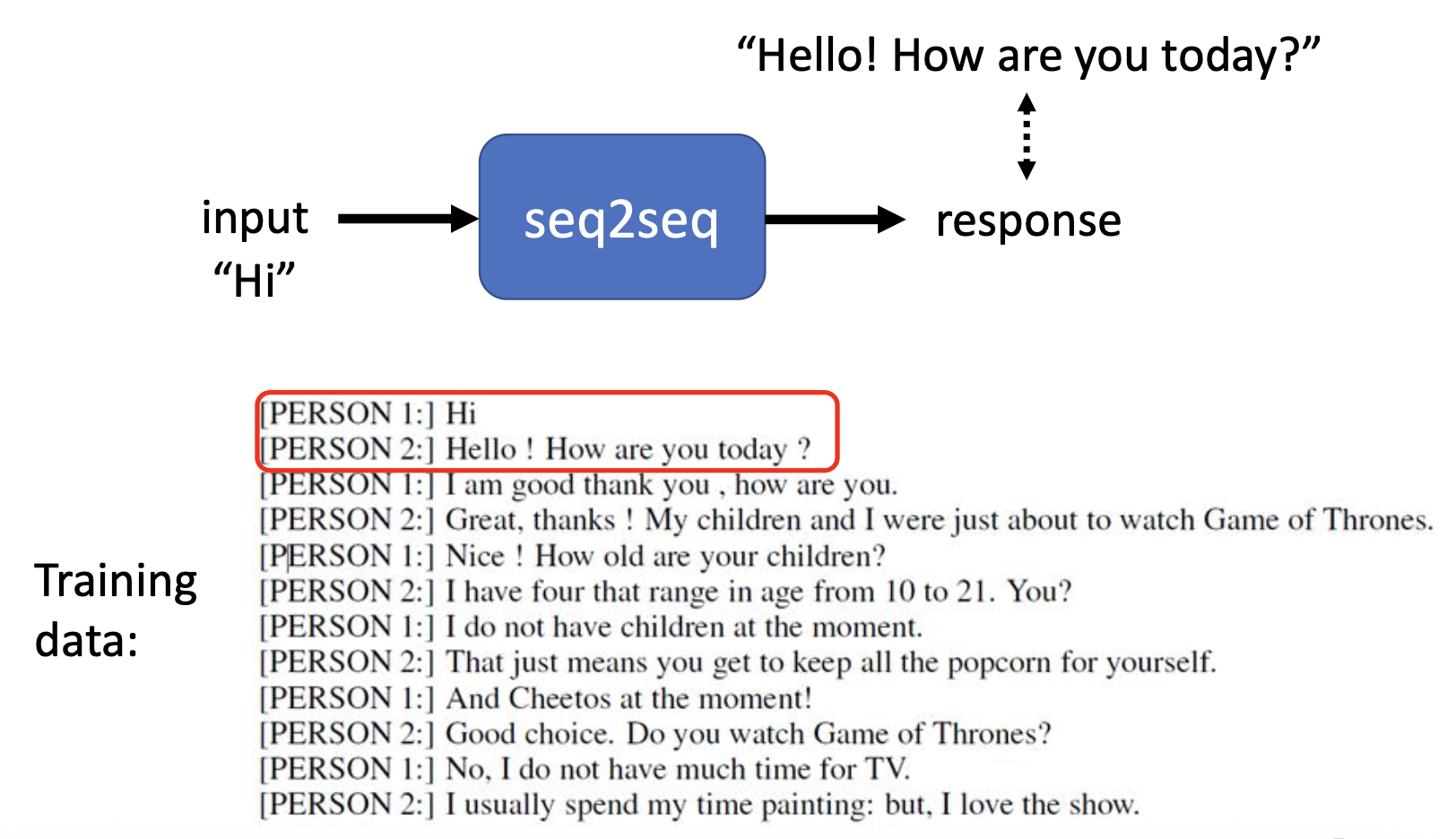 “Hello! How are you today?”

input
“Hi”

seq2seq

response

Training data:

[PERSON 1:] Hi
[PERSON 2:] Hello ! How are you today ?
[PERSON 1:] I am good thank you , how are you.
[PERSON 2:] Great, thanks ! My children and I were just about to watch Game of Thrones.
[PERSON 1:] Nice ! How old are your children?
[PERSON 2:] I have four that range in age from 10 to 21. You?
[PERSON 1:] I do not have children at the moment.
[PERSON 2:] That just means you get to keep all the popcorn for yourself.
[PERSON 1:] And Cheetos at the moment!
[PERSON 2:] Good choice. Do you watch Game of Thrones?
[PERSON 1:] No, I do not have much time for TV.
[PERSON 2:] I usually spend my time painting: but, I love the show.